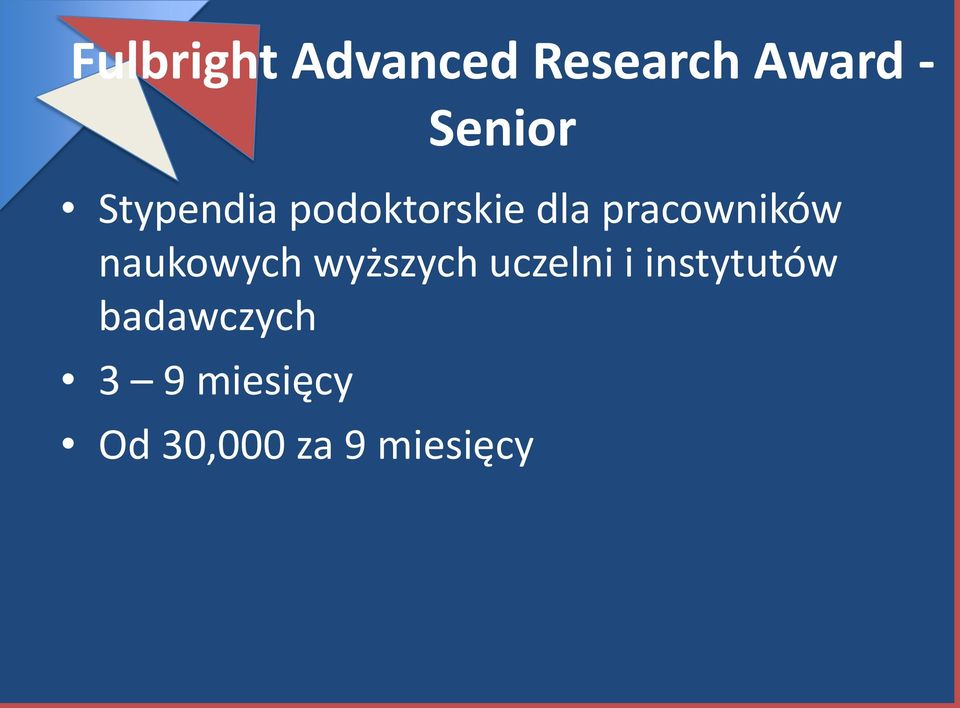 Fulbright Advanced Research Award - Senior

• Stypendia podoktorskie dla pracowników naukowych wyższych uczelni i instytutów badawczych

• 3 – 9 miesięcy

• Od 30,000 za 9 miesięcy